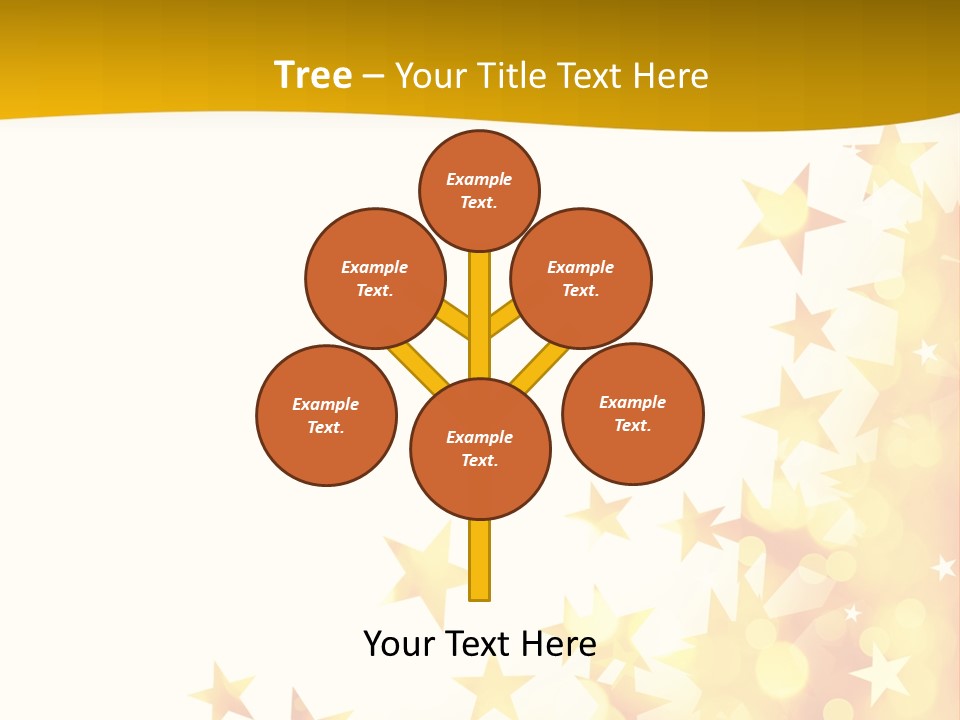 Tree – Your Title Text Here

Example Text.

Example Text.

Example Text.

Example Text.

Example Text.

Example Text.

Your Text Here